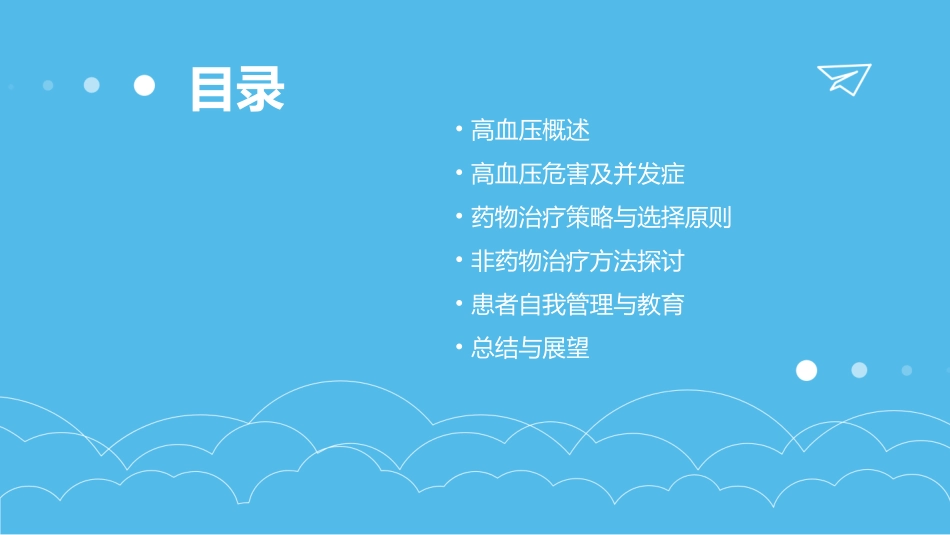 目录

• 高血压概述
• 高血压危害及并发症
• 药物治疗策略与选择原则
• 非药物治疗方法探讨
• 患者自我管理与教育
• 总结与展望